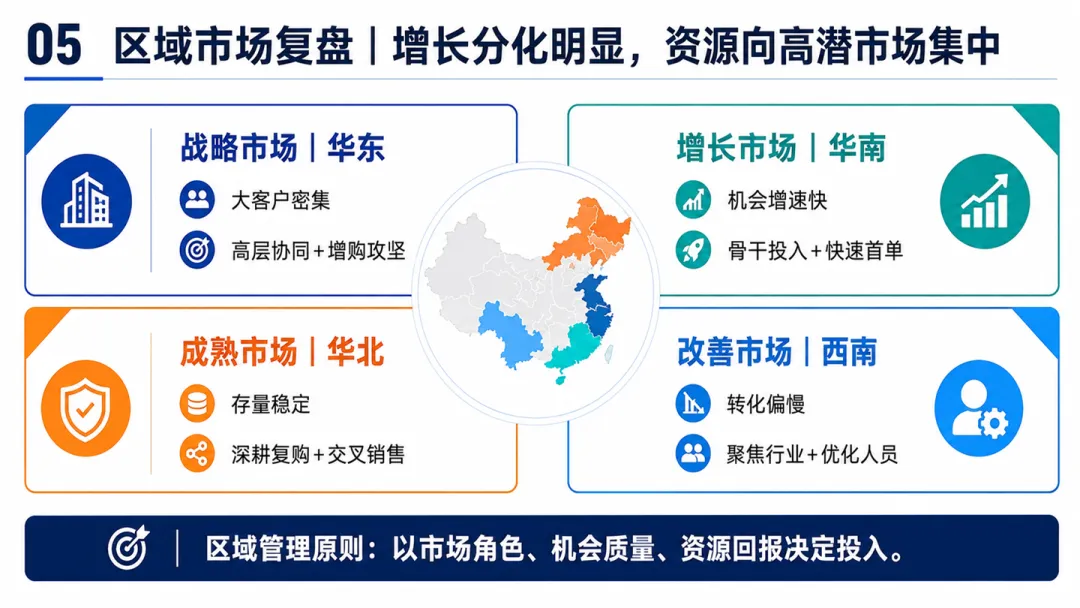 05 区域市场复盘｜增长分化明显，资源向高潜市场集中

战略市场｜华东
大客户密集
高层协同＋增购攻坚

增长市场｜华南
机会增速快
骨干投入＋快速首单

成熟市场｜华北
存量稳定
深耕复购＋交叉销售

改善市场｜西南
转化偏慢
聚焦行业＋优化人员

区域管理原则：以市场角色、机会质量、资源回报决定投入。